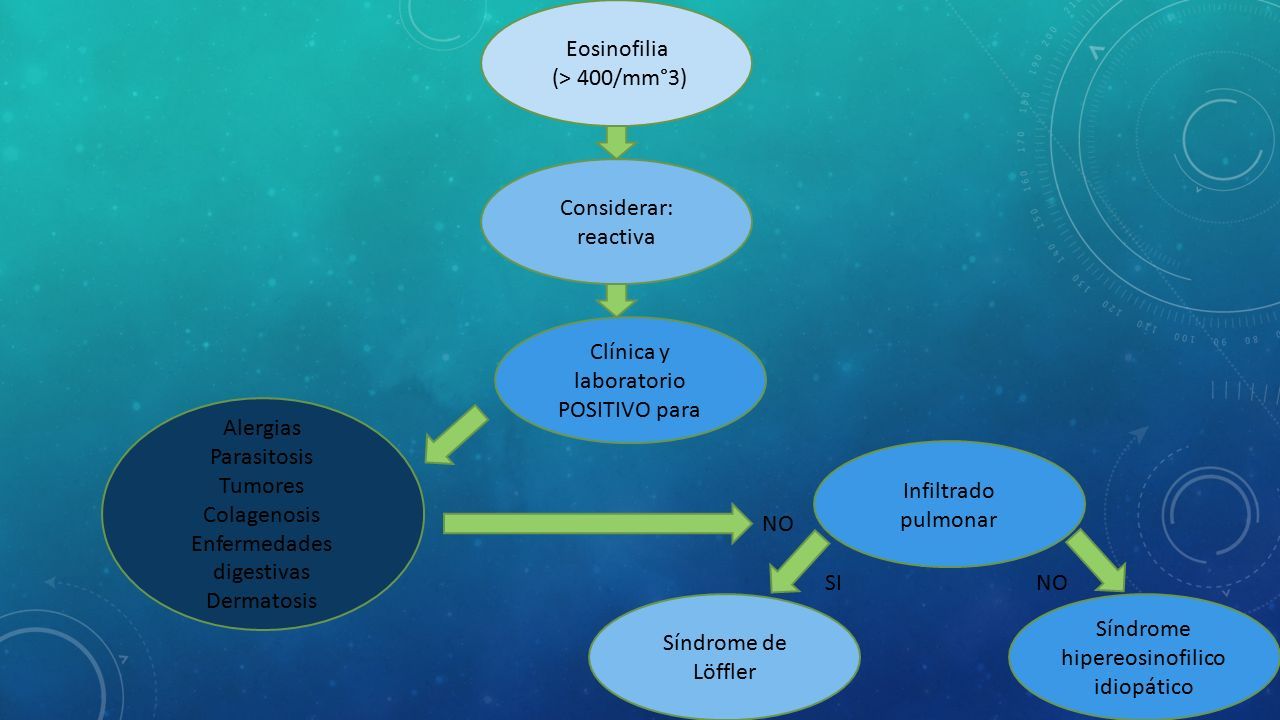 Eosinofilia
(> 400/mm°3)

Considerar:
reactiva

Clínica y
laboratorio
POSITIVO para

Alergias
Parasitosis
Tumores
Colagenosis
Enfermedades
digestivas
Dermatosis

NO

Infiltrado
pulmonar

SI

NO

Síndrome de
Löffler

Síndrome
hipereosinofilico
idiopático